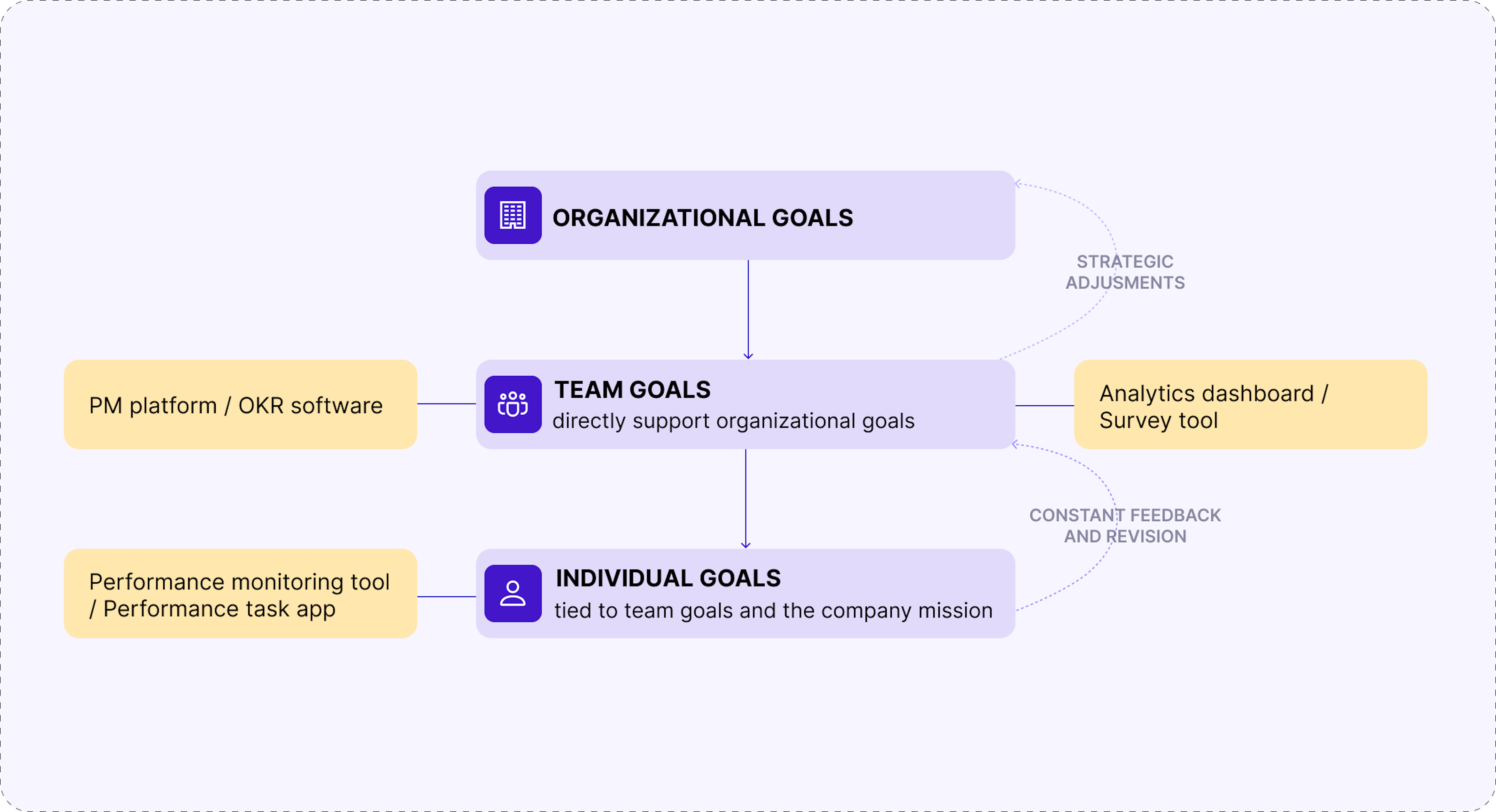 ORGANIZATIONAL GOALS

STRATEGIC ADJUSMENTS

PM platform / OKR software

TEAM GOALS
directly support organizational goals

Analytics dashboard / Survey tool

CONSTANT FEEDBACK AND REVISION

Performance monitoring tool / Performance task app

INDIVIDUAL GOALS
tied to team goals and the company mission